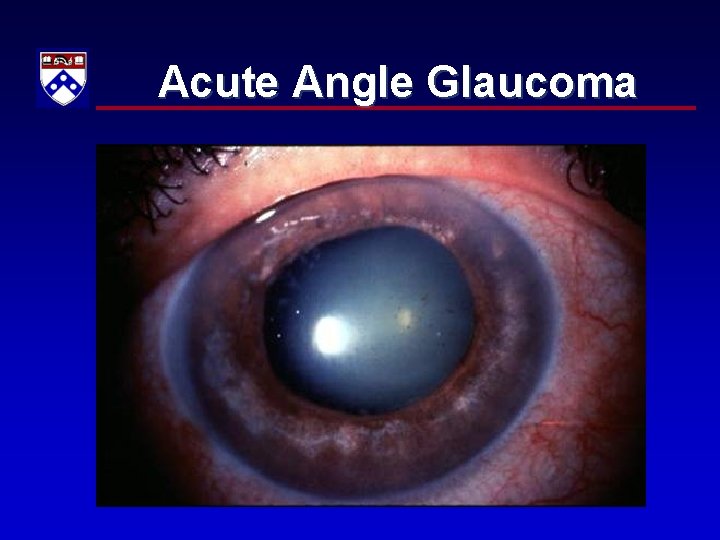 Acute Angle Glaucoma